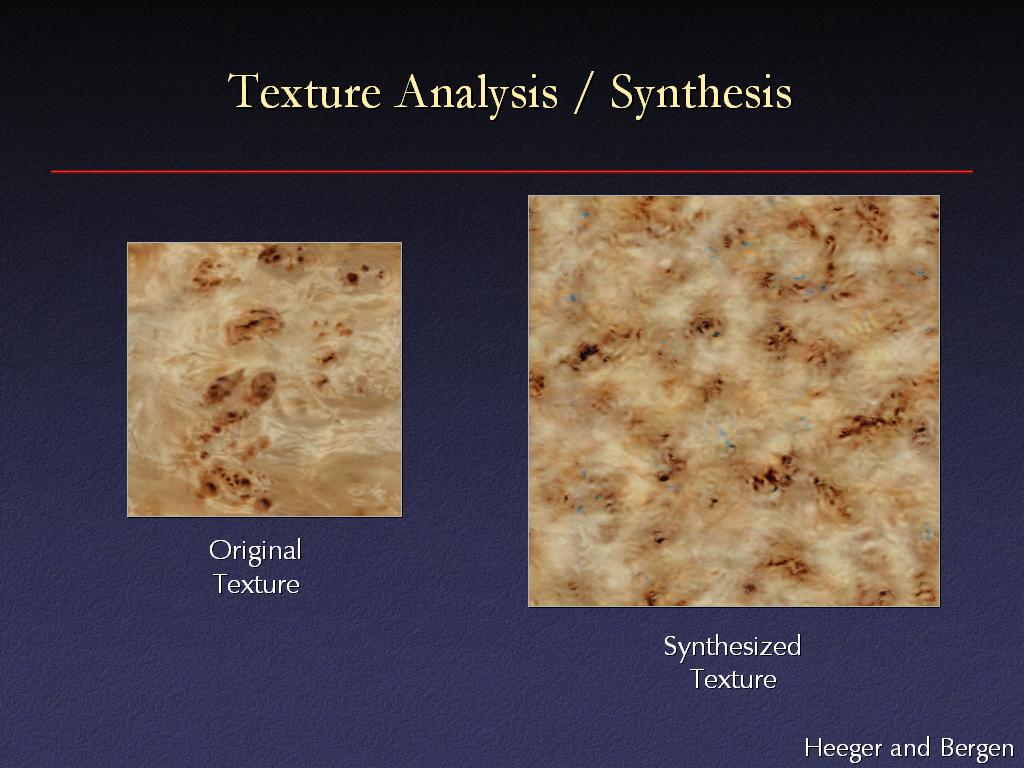 Texture Analysis / Synthesis

Original Texture

Synthesized Texture

Heeger and Bergen